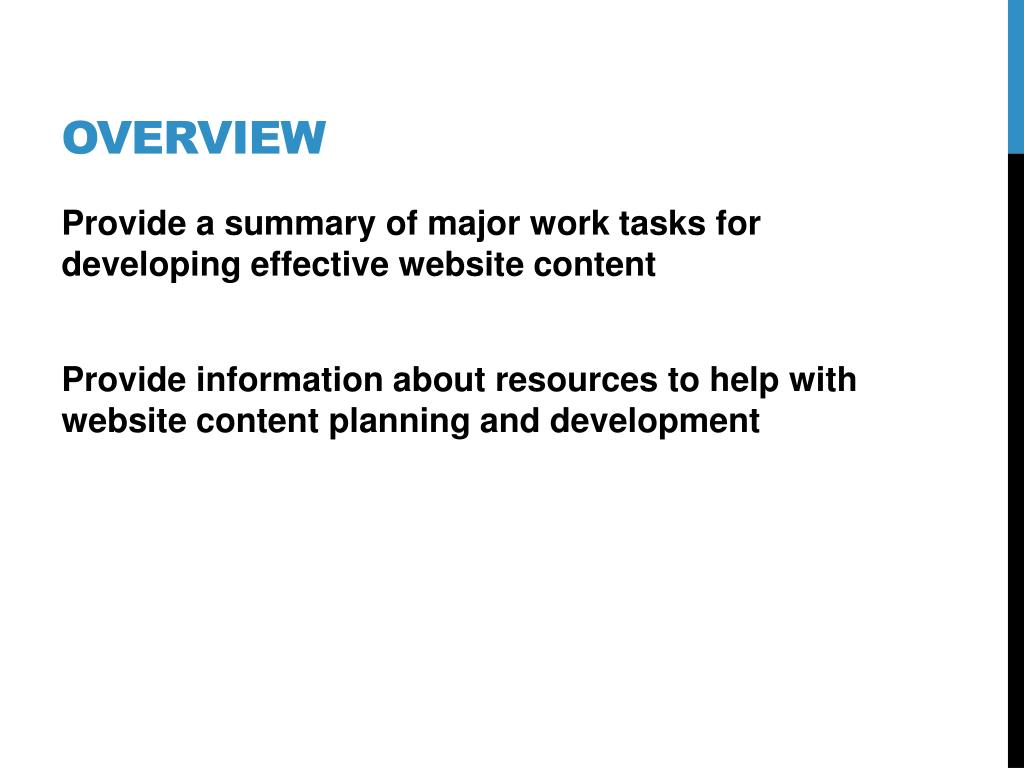 OVERVIEW

Provide a summary of major work tasks for developing effective website content

Provide information about resources to help with website content planning and development